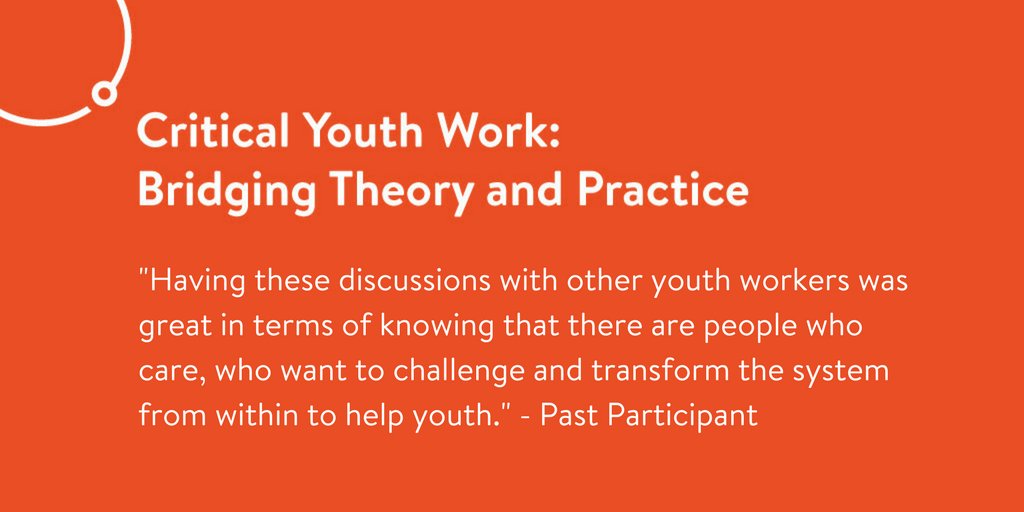 Critical Youth Work:
Bridging Theory and Practice

"Having these discussions with other youth workers was great in terms of knowing that there are people who care, who want to challenge and transform the system from within to help youth." - Past Participant